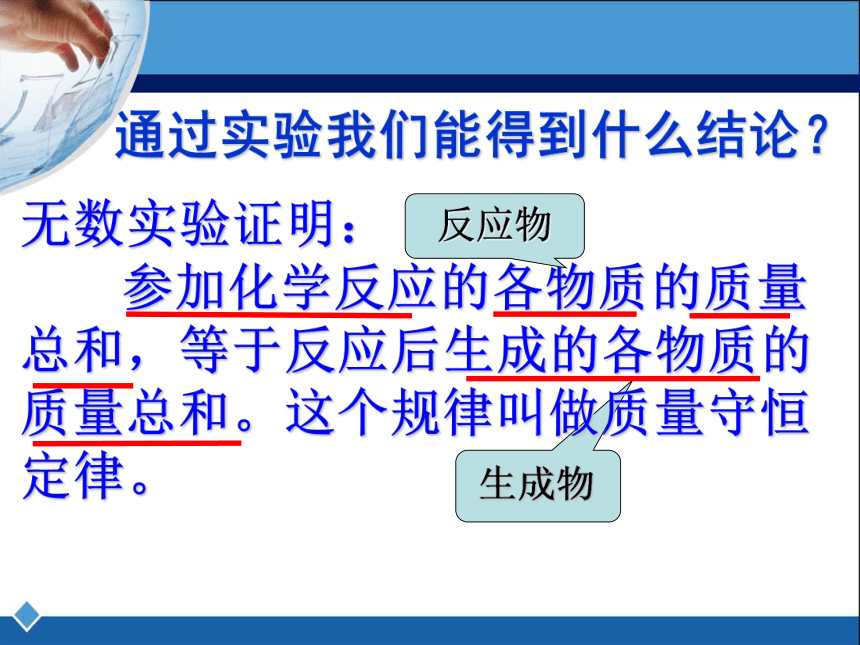 通过实验我们能得到什么结论？

无数实验证明：

反应物

参加化学反应的各物质的质量总和，等于反应后生成的各物质的质量总和。这个规律叫做质量守恒定律。

生成物